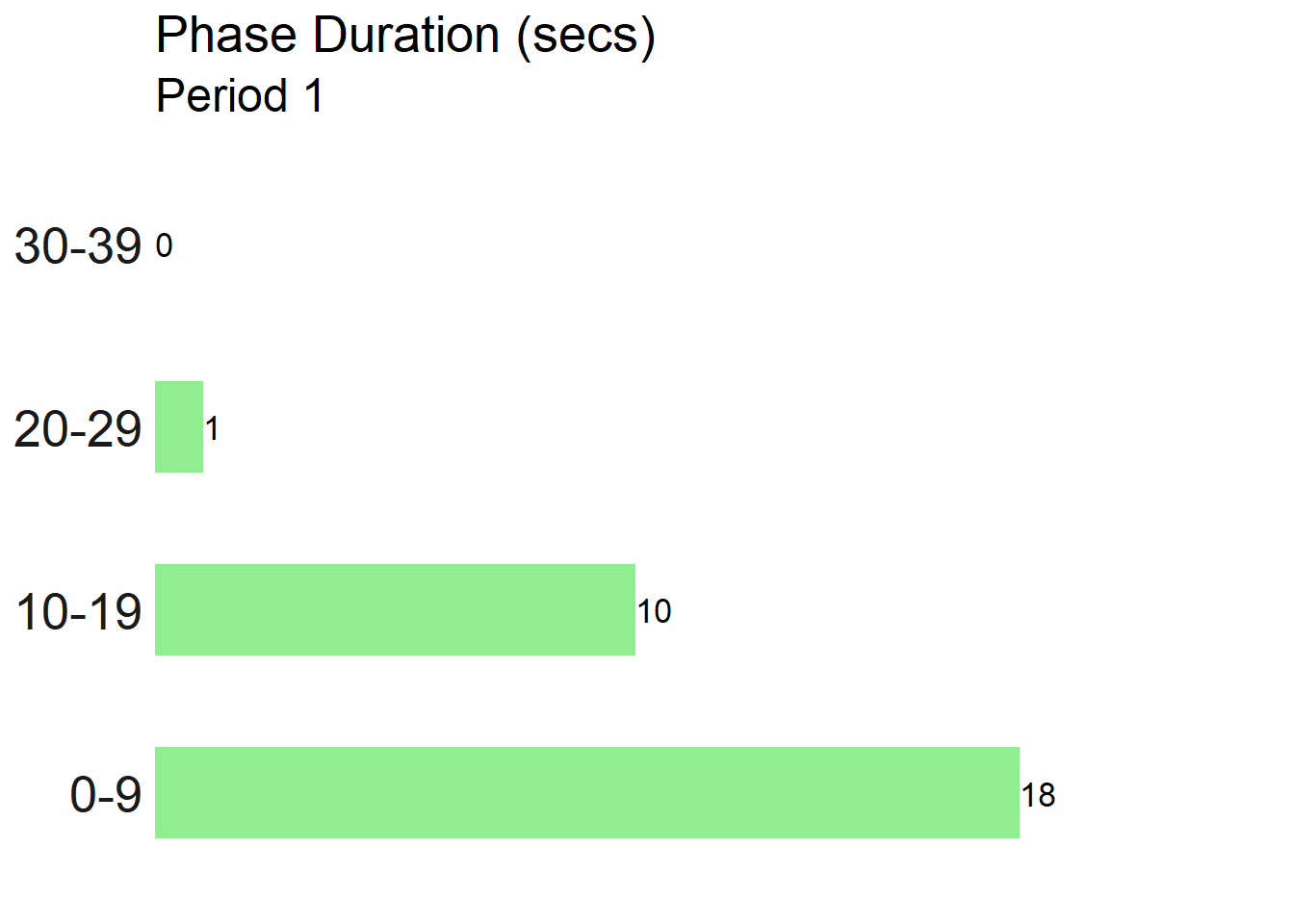 Phase Duration (secs)
Period 1

30-39 0

20-29 1

10-19 10

0-9 18